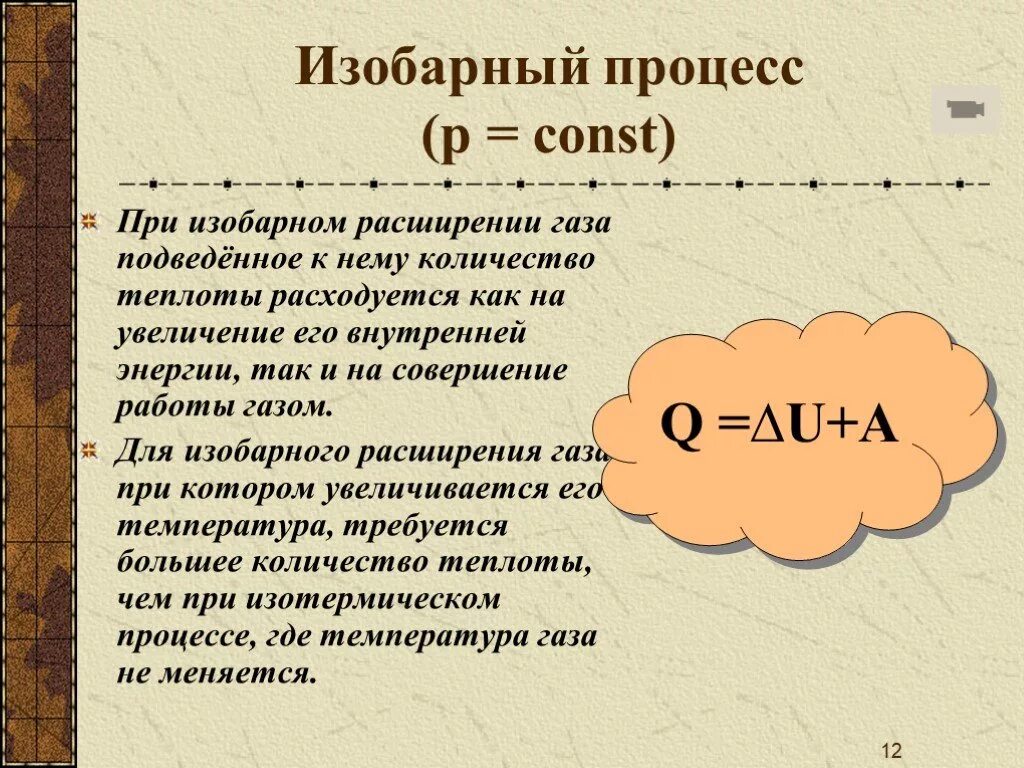 Изобарный процесс
(p = const)

При изобарном расширении газа подведённое к нему количество теплоты расходуется как на увеличение его внутренней энергии, так и на совершение работы газом.

Для изобарного расширения газа при котором увеличивается его температура, требуется большее количество теплоты, чем при изотермическом процессе, где температура газа не меняется.

$Q = \Delta U + A$

12